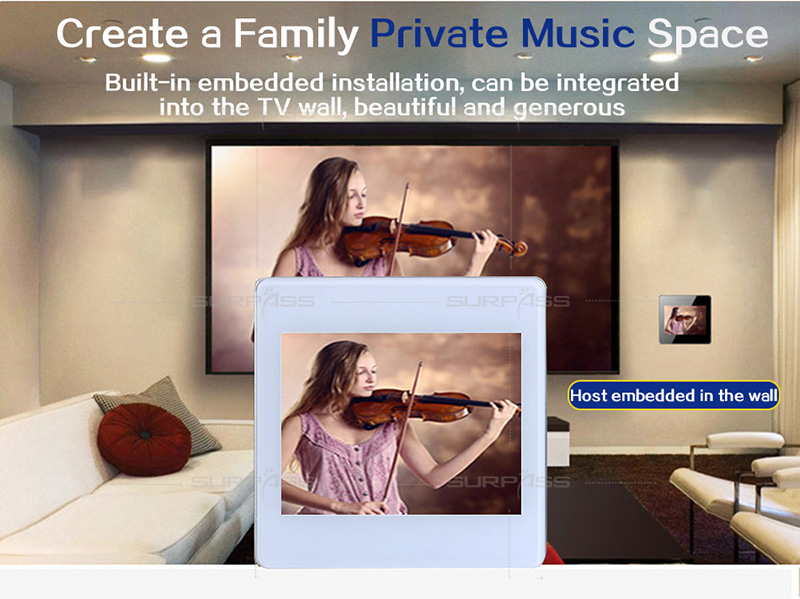 Create a Family Private Music Space

Built-in embedded installation, can be integrated into the TV wall, beautiful and generous

SURPASS

SURPASS

Host embedded in the wall

SURPASS

SURPASS